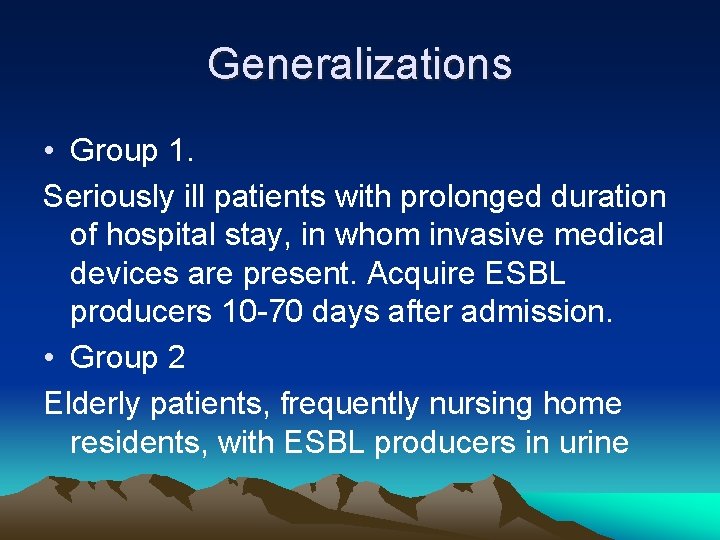 Generalizations

• Group 1.

Seriously ill patients with prolonged duration of hospital stay, in whom invasive medical devices are present. Acquire ESBL producers 10-70 days after admission.

• Group 2

Elderly patients, frequently nursing home residents, with ESBL producers in urine